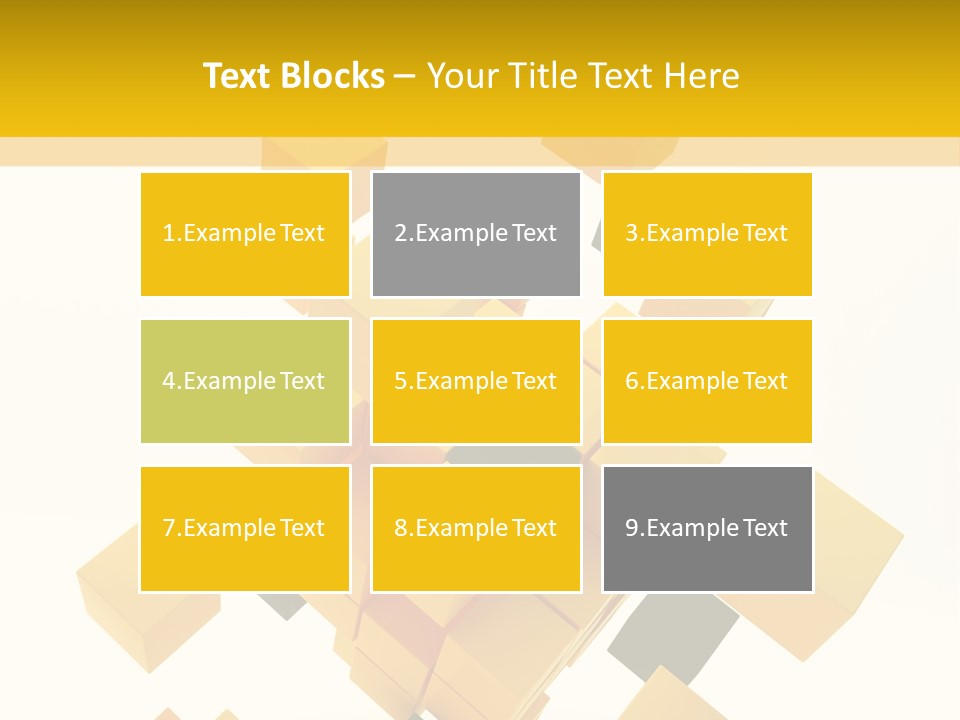 Text Blocks – Your Title Text Here

1.Example Text

2.Example Text

3.Example Text

4.Example Text

5.Example Text

6.Example Text

7.Example Text

8.Example Text

9.Example Text